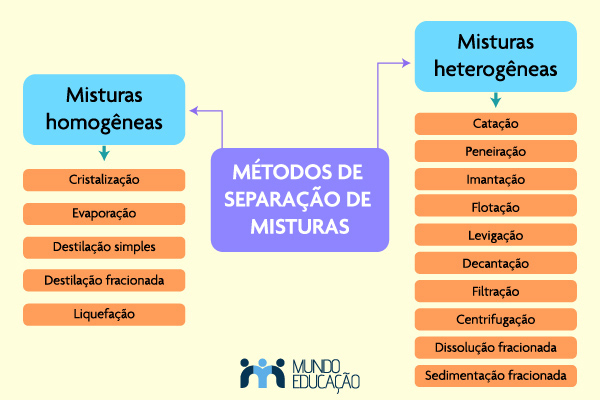 MÉTODOS DE SEPARAÇÃO DE MISTURAS

Misturas homogêneas

Cristalização

Evaporação

Destilação simples

Destilação fracionada

Liquefação

Misturas heterogêneas

Catação

Peneiração

Imantação

Flotação

Levigação

Decantação

Filtração

Centrifugação

Dissolução fracionada

Sedimentação fracionada

MUNDO EDUCAÇÃO